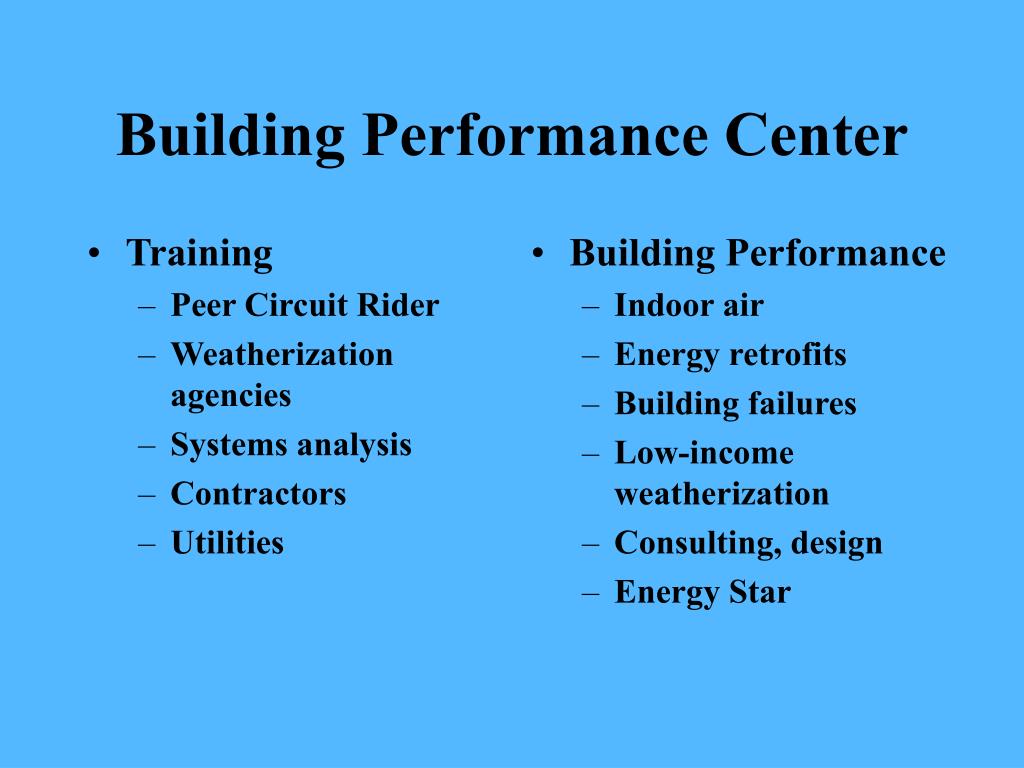 Building Performance Center

• Training
– Peer Circuit Rider
– Weatherization agencies
– Systems analysis
– Contractors
– Utilities

• Building Performance
– Indoor air
– Energy retrofits
– Building failures
– Low-income weatherization
– Consulting, design
– Energy Star